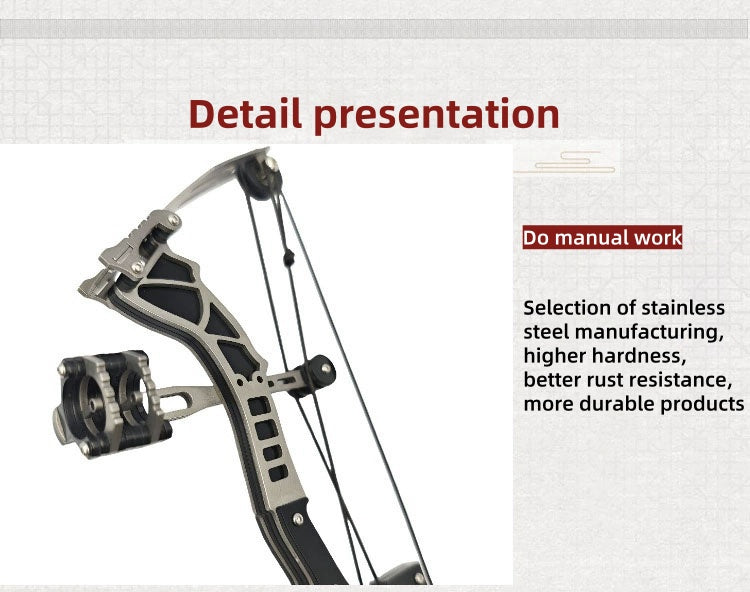 Detail presentation

Do manual work

Selection of stainless steel manufacturing, higher hardness, better rust resistance, more durable products